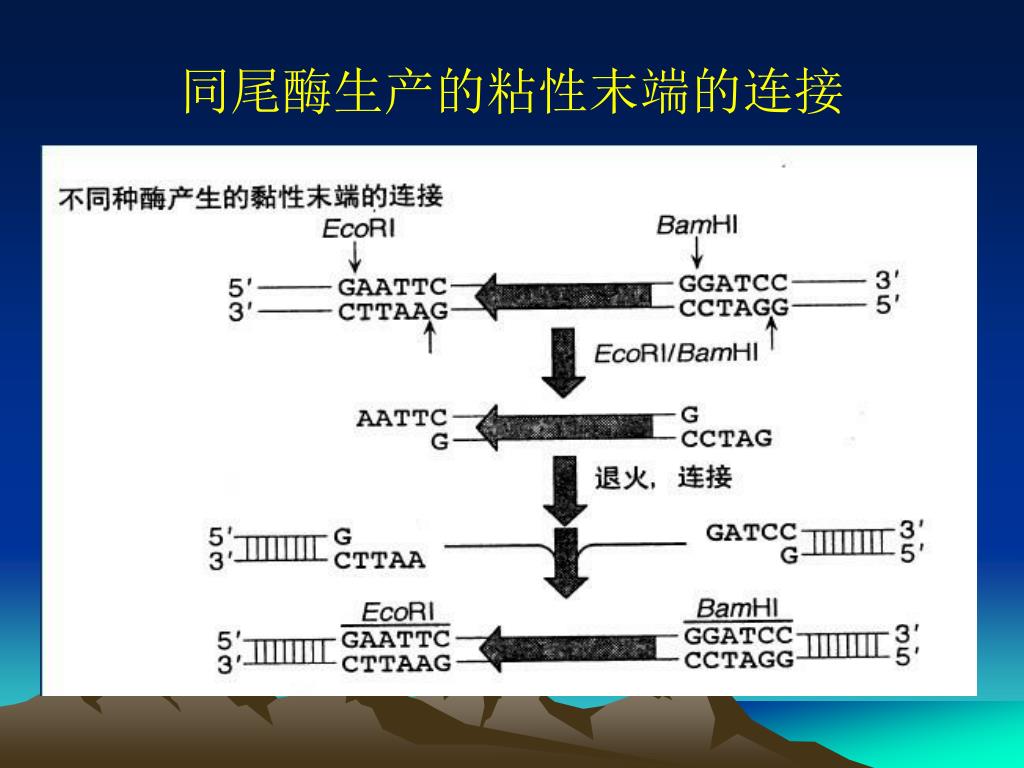 同尾酶生产的粘性末端的连接

不同种酶产生的黏性末端的连接

EcoRI

BamHI

5′ GAATTC GGATCC 3′
3′ CTTAAG CCTAGG 5′

EcoRI/BamHI

AATTC G
G CCTAG

退火，连接

5′ G GATCC 3′
3′ CTTAA G 5′

EcoRI BamHI

5′ GAATTC GGATCC 3′
3′ CTTAAG CCTAGG 5′